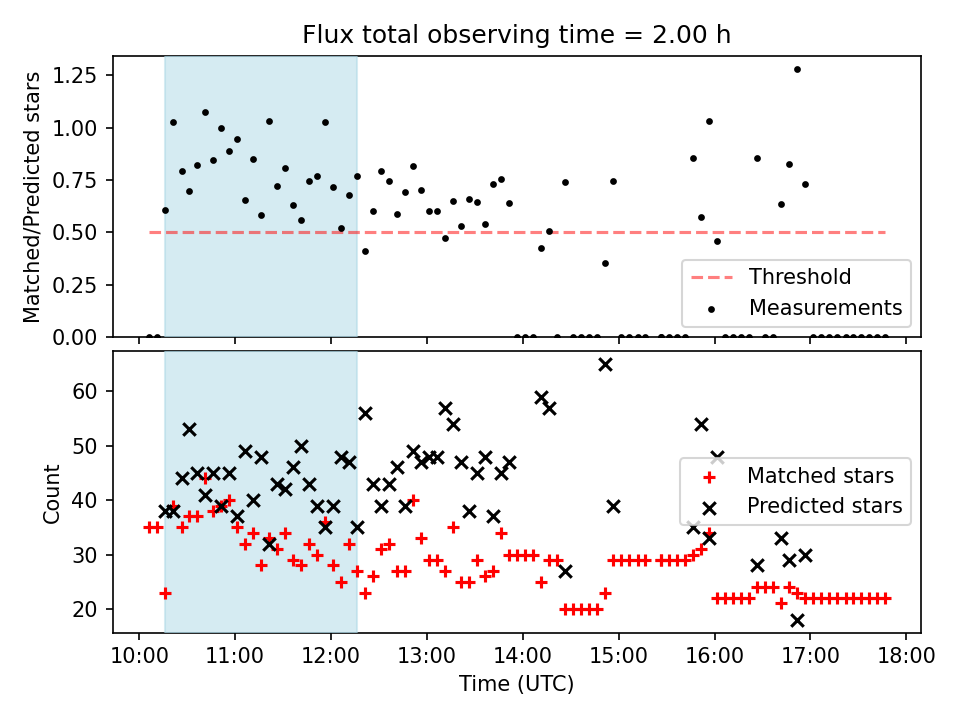 Flux total observing time = 2.00 h

Matched/Predicted stars

1.25
1.00
0.75
0.50
0.25
0.00

Threshold
Measurements

Count

60
50
40
30
20

Matched stars
Predicted stars

10:00 11:00 12:00 13:00 14:00 15:00 16:00 17:00 18:00

Time (UTC)